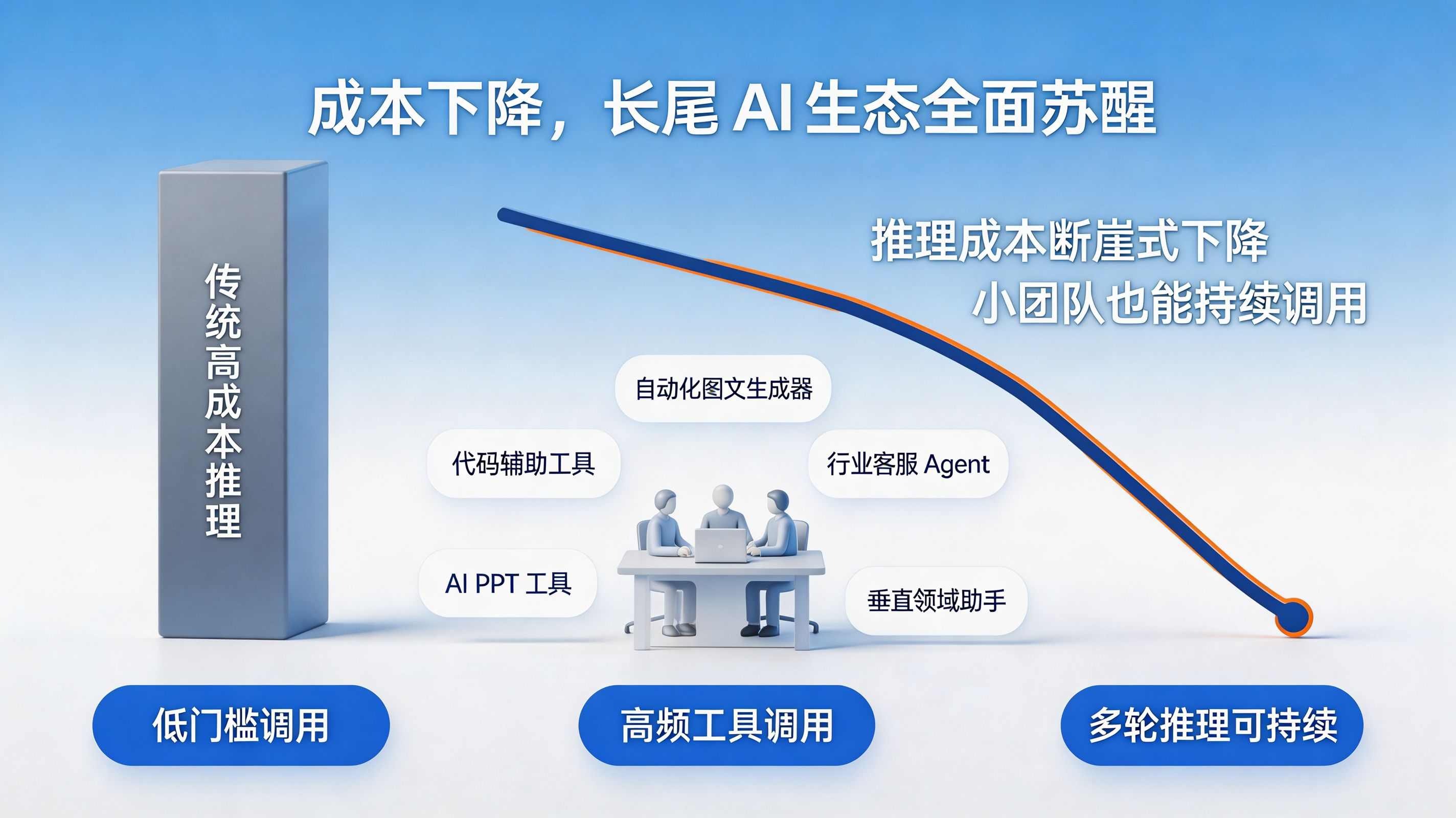 成本下降，长尾 AI 生态全面苏醒

传统高成本推理

推理成本断崖式下降
小团队也能持续调用

自动化图文生成器

代码辅助工具

行业客服 Agent

AI PPT 工具

垂直领域助手

低门槛调用

高频工具调用

多轮推理可持续